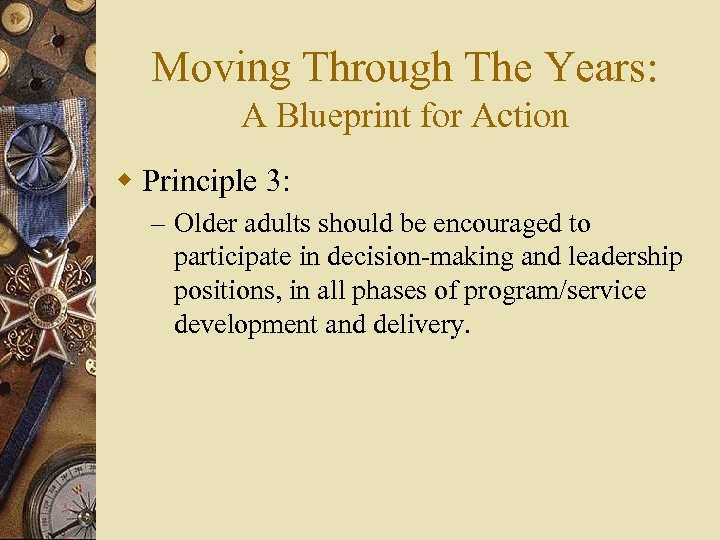 Moving Through The Years:
A Blueprint for Action

Principle 3:

– Older adults should be encouraged to participate in decision-making and leadership positions, in all phases of program/service development and delivery.